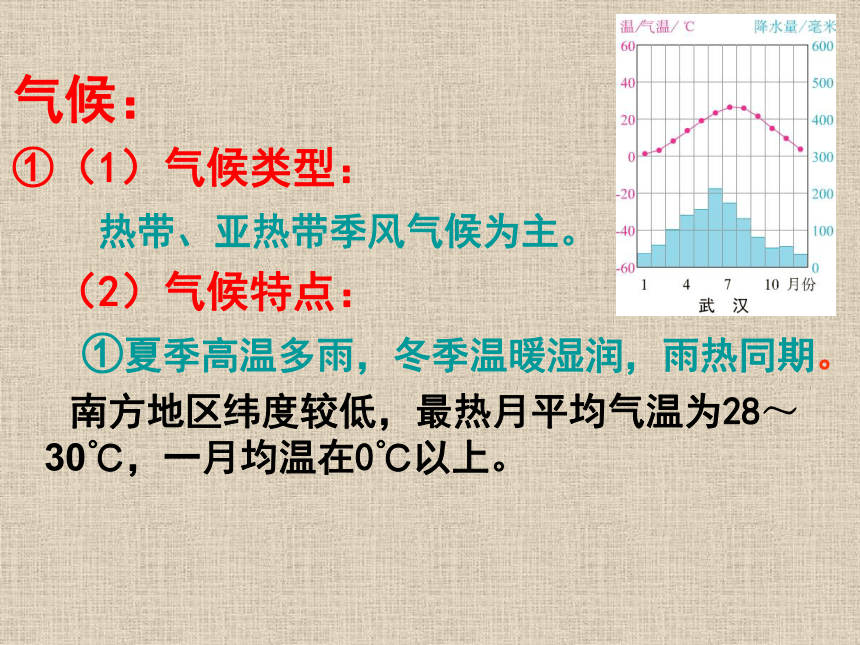 气候：

①（1）气候类型：

热带、亚热带季风气候为主。

（2）气候特点：

①夏季高温多雨，冬季温暖湿润，雨热同期。

南方地区纬度较低，最热月平均气温为28～30℃，一月均温在0℃以上。

温/气温/℃
降水量/毫米
60
40
20
0
-20
-40
-60
600
500
400
300
200
100
0
1
4
7
10
月份
武 汉